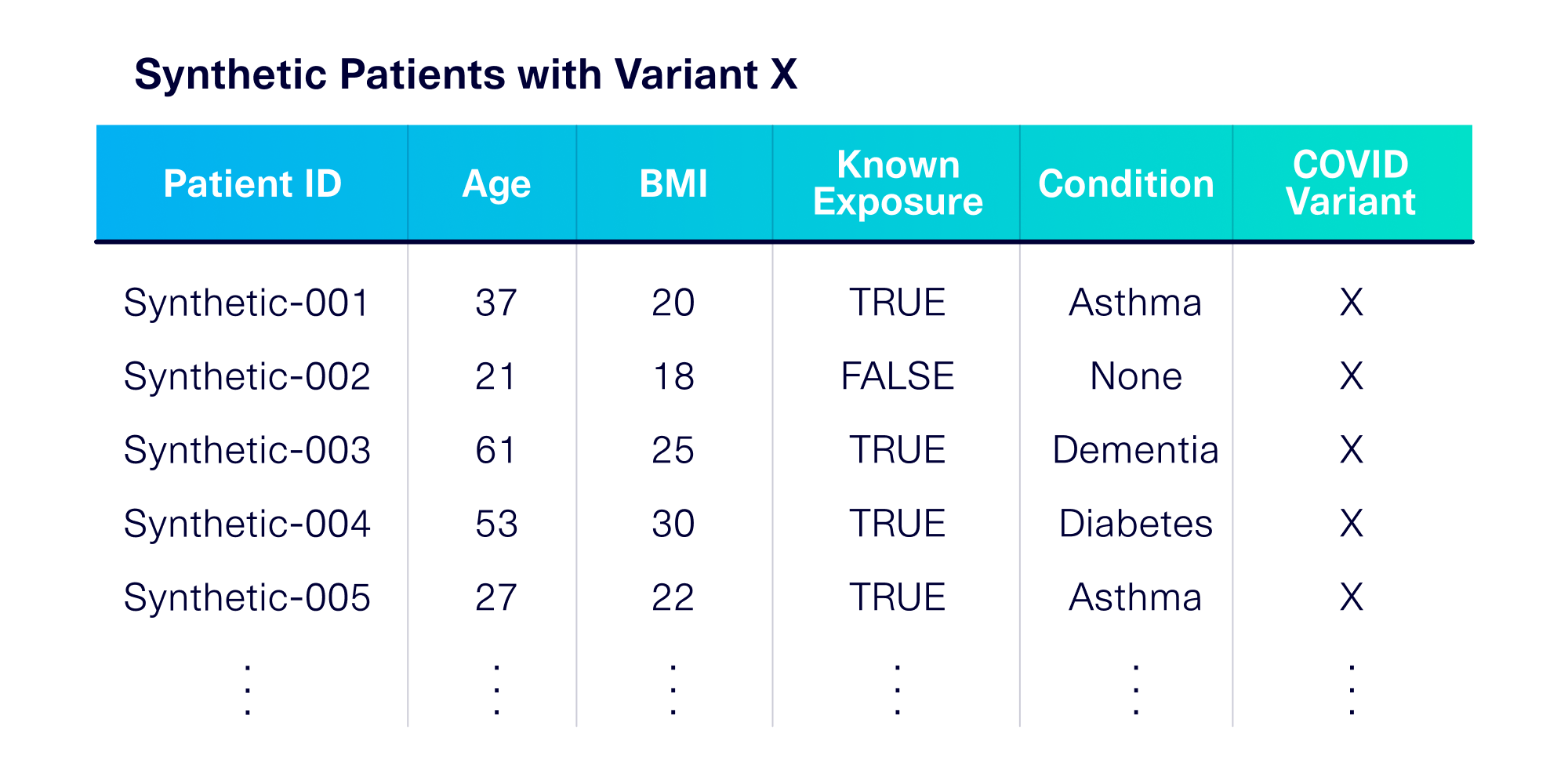 Synthetic Patients with Variant X

| Patient ID | Age | BMI | Known Exposure | Condition | COVID Variant |
|---|---|---|---|---|---|
| Synthetic-001 | 37 | 20 | TRUE | Asthma | X |
| Synthetic-002 | 21 | 18 | FALSE | None | X |
| Synthetic-003 | 61 | 25 | TRUE | Dementia | X |
| Synthetic-004 | 53 | 30 | TRUE | Diabetes | X |
| Synthetic-005 | 27 | 22 | TRUE | Asthma | X |
| ⋮ | ⋮ | ⋮ | ⋮ | ⋮ | ⋮ |